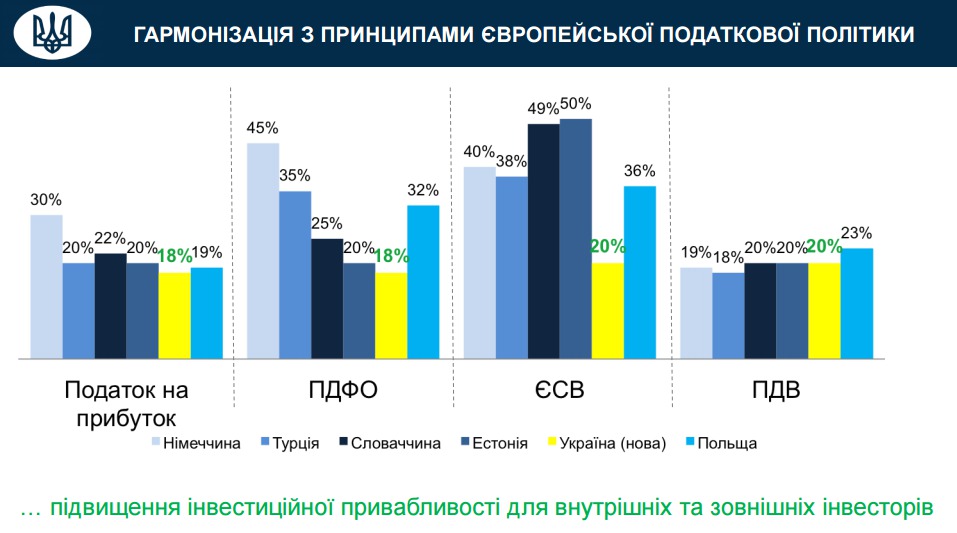 ГАРМОНІЗАЦІЯ З ПРИНЦИПАМИ ЄВРОПЕЙСЬКОЇ ПОДАТКОВОЇ ПОЛІТИКИ

30%
20%
22%
20%
18%
19%

45%
35%
25%
20%
18%
32%

40%
38%
49%
50%
20%
36%

19%
18%
20%
20%
20%
23%

Податок на прибуток

ПДФО

ЄСВ

ПДВ

Німеччина
Турція
Словаччина
Естонія
Україна (нова)
Польща

… підвищення інвестиційної привабливості для внутрішніх та зовнішніх інвесторів